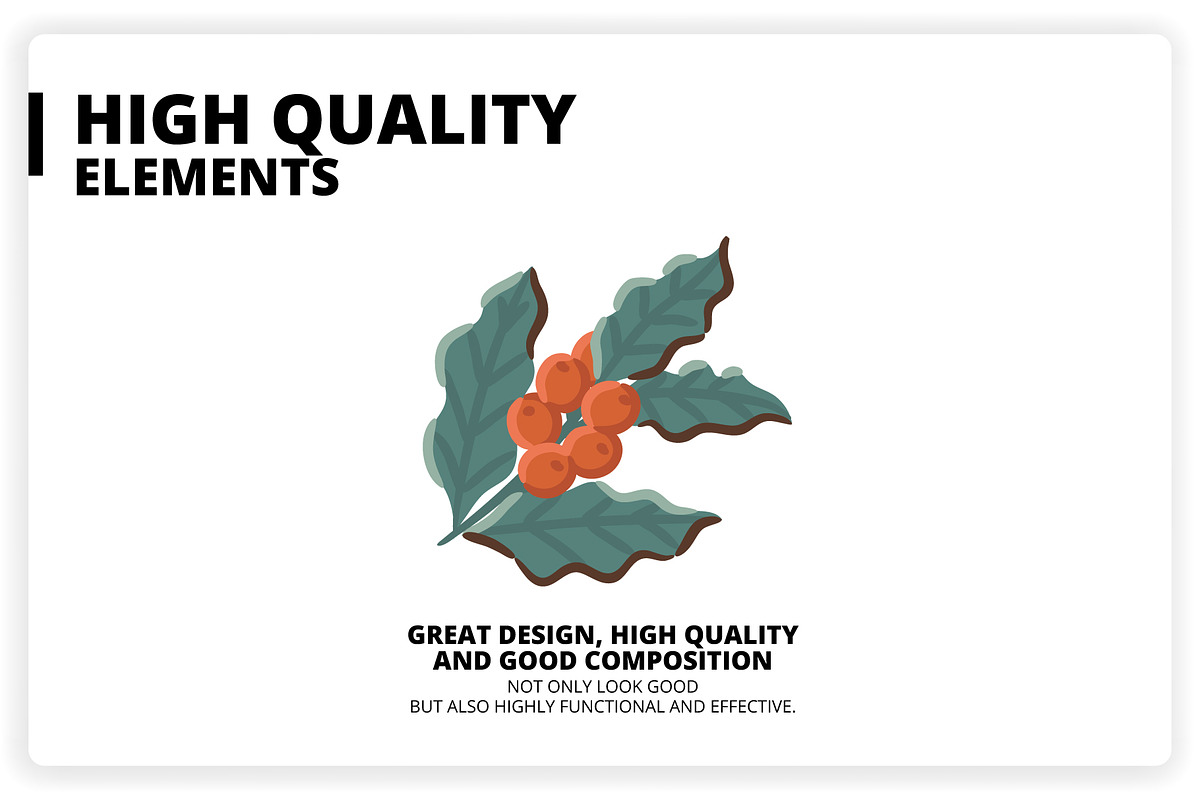 HIGH QUALITY
ELEMENTS

GREAT DESIGN, HIGH QUALITY AND GOOD COMPOSITION
NOT ONLY LOOK GOOD
BUT ALSO HIGHLY FUNCTIONAL AND EFFECTIVE.